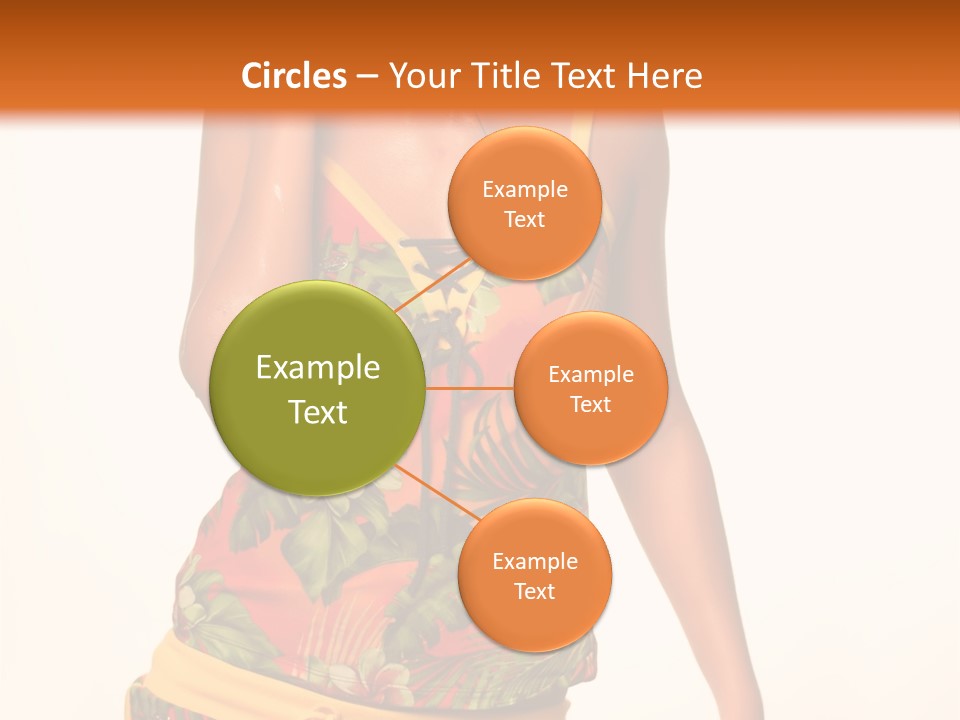 Circles – Your Title Text Here

Example Text

Example Text

Example Text

Example Text